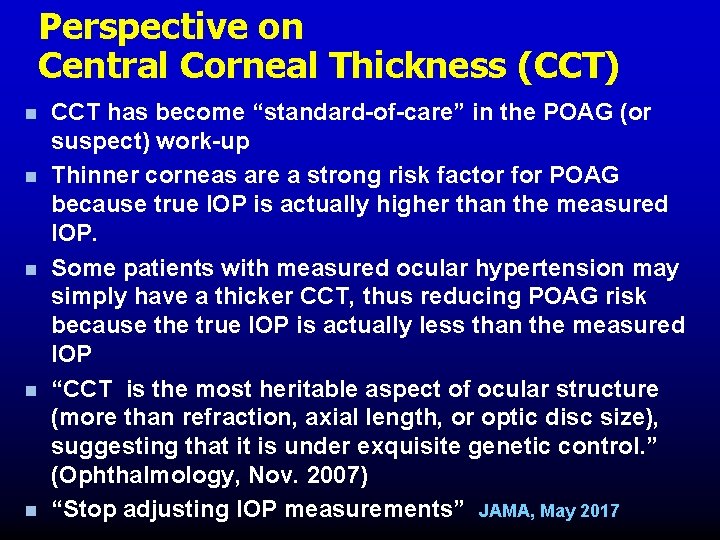 Perspective on
Central Corneal Thickness (CCT)

• CCT has become "standard-of-care" in the POAG (or suspect) work-up
• Thinner corneas are a strong risk factor for POAG because true IOP is actually higher than the measured IOP.
• Some patients with measured ocular hypertension may simply have a thicker CCT, thus reducing POAG risk because the true IOP is actually less than the measured IOP
• "CCT is the most heritable aspect of ocular structure (more than refraction, axial length, or optic disc size), suggesting that it is under exquisite genetic control." (Ophthalmology, Nov. 2007)
• "Stop adjusting IOP measurements" JAMA, May 2017